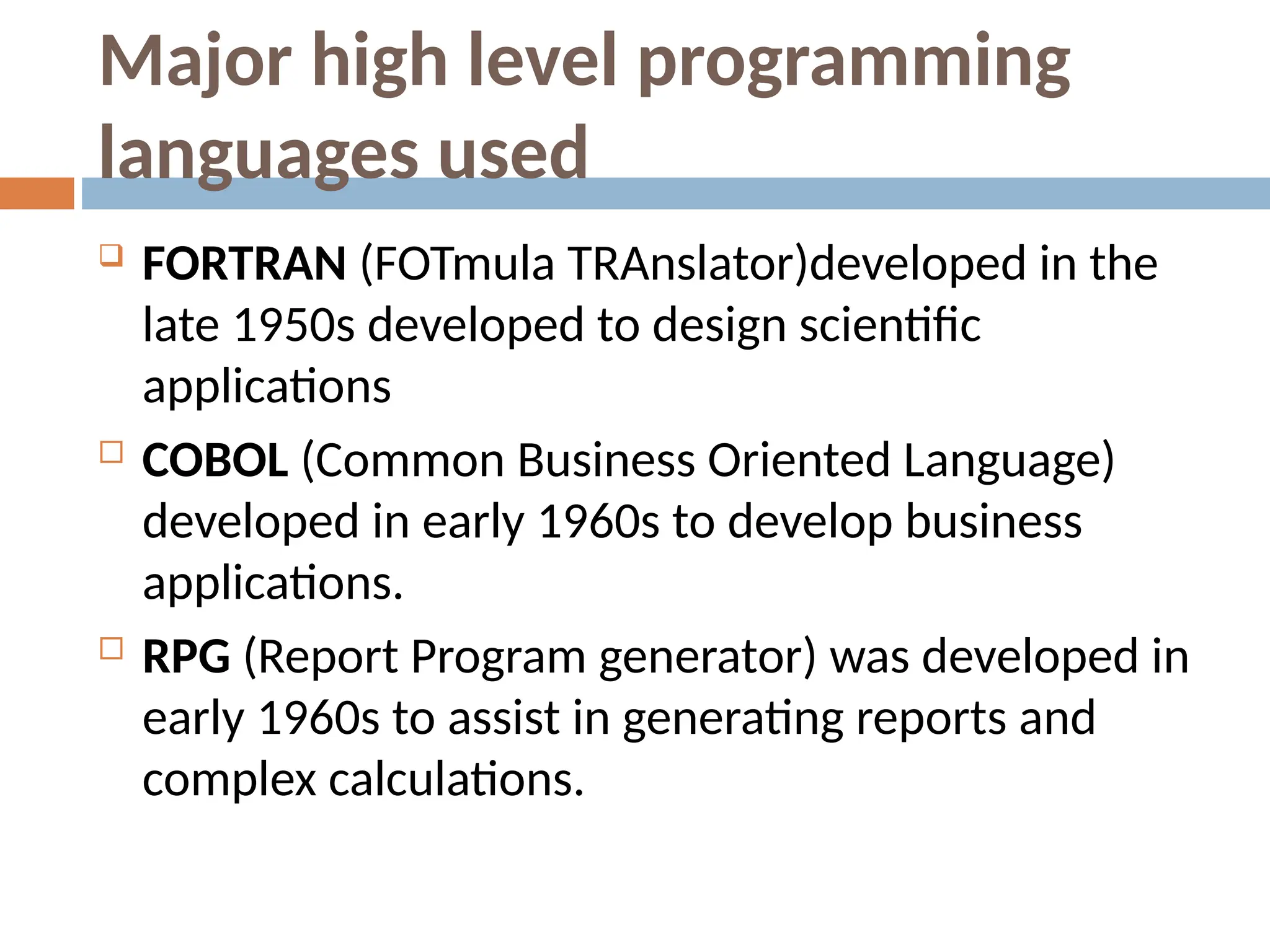 Major high level programming languages used

FORTRAN (FOTmula TRAnslator)developed in the late 1950s developed to design scientific applications

COBOL (Common Business Oriented Language) developed in early 1960s to develop business applications.

RPG (Report Program generator) was developed in early 1960s to assist in generating reports and complex calculations.